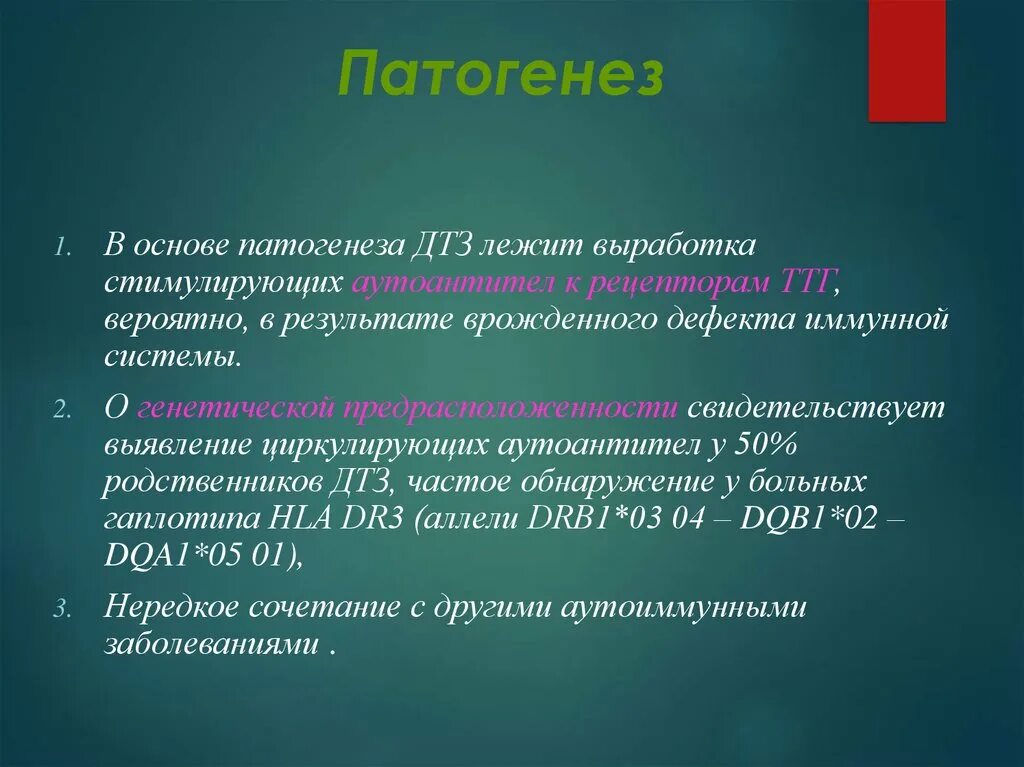 Патогенез

1. В основе патогенеза ДТЗ лежит выработка стимулирующих аутоантител к рецепторам ТТГ, вероятно, в результате врожденного дефекта иммунной системы.

2. О генетической предрасположенности свидетельствует выявление циркулирующих аутоантител у 50% родственников ДТЗ, частое обнаружение у больных гаплотипа HLA DR3 (аллели DRB1*03 04 – DQB1*02 – DQA1*05 01),

3. Нередкое сочетание с другими аутоиммунными заболеваниями .